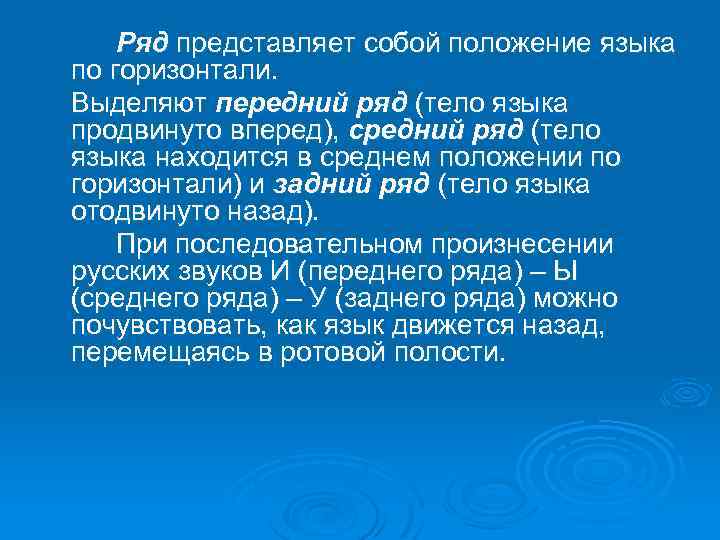 Ряд представляет собой положение языка по горизонтали.

Выделяют передний ряд (тело языка продвинуто вперед), средний ряд (тело языка находится в среднем положении по горизонтали) и задний ряд (тело языка отодвинуто назад).

При последовательном произнесении русских звуков И (переднего ряда) – Ы (среднего ряда) – У (заднего ряда) можно почувствовать, как язык движется назад, перемещаясь в ротовой полости.